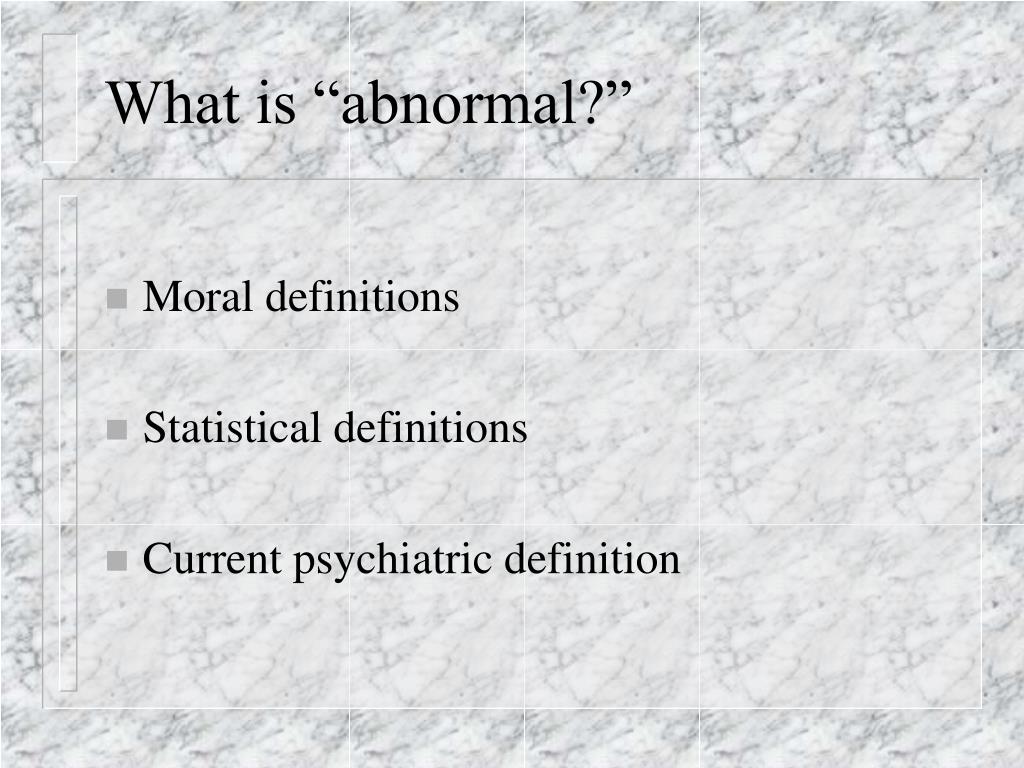 What is “abnormal?”

Moral definitions

Statistical definitions

Current psychiatric definition